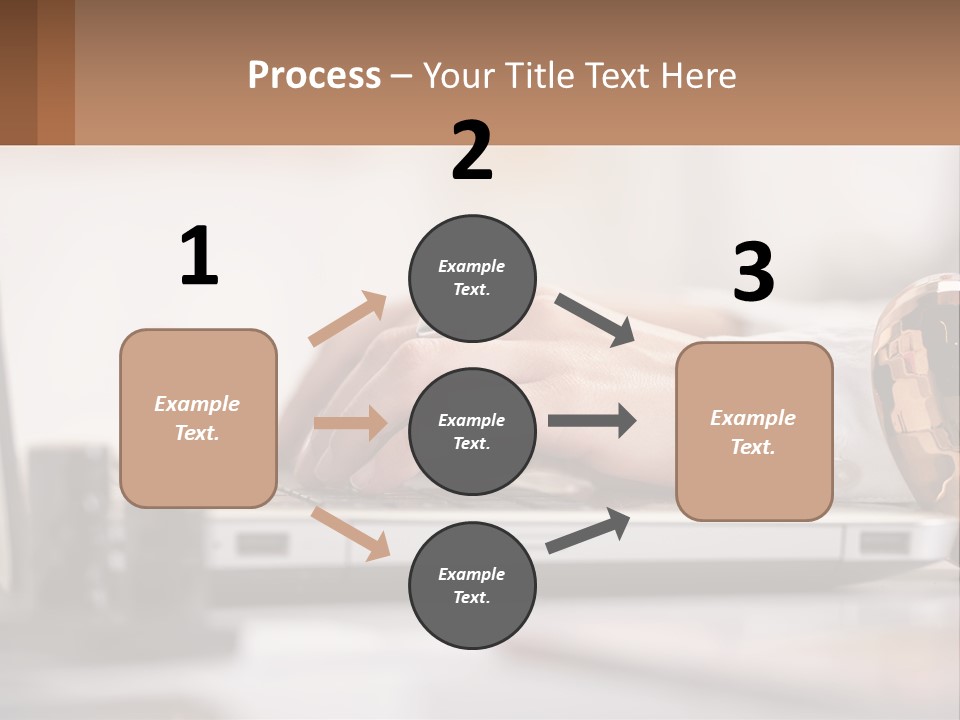 Process – Your Title Text Here

1

Example Text.

2

Example Text.

Example Text.

Example Text.

3

Example Text.